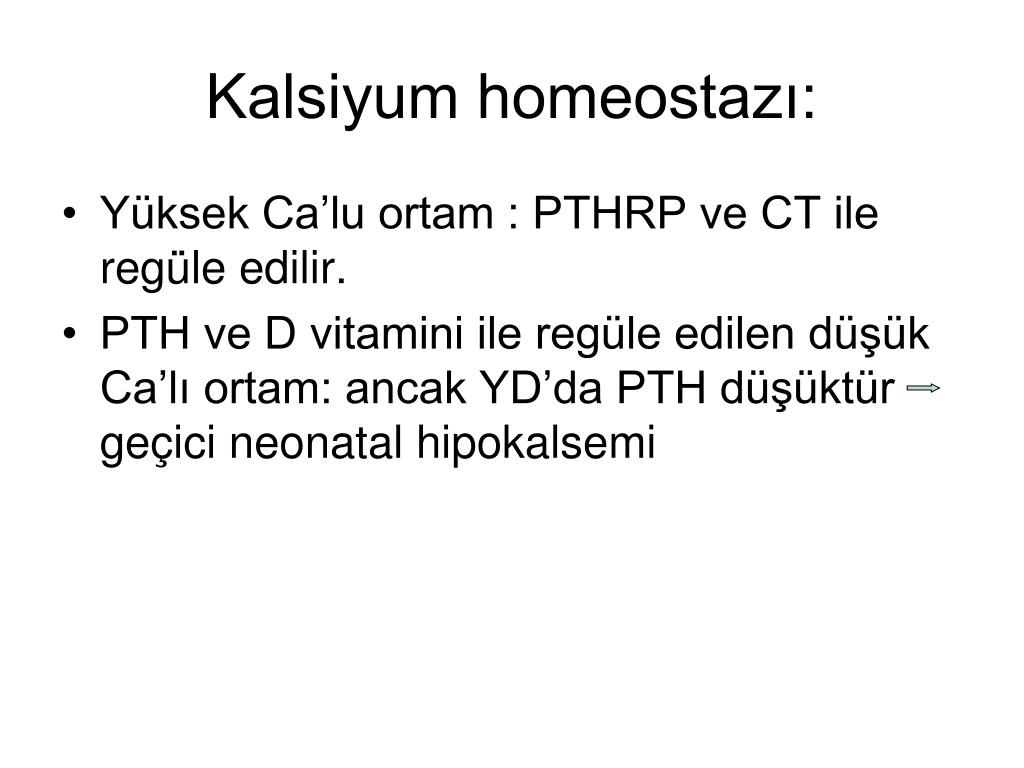 Kalsiyum homeostazı:

• Yüksek Ca’lu ortam : PTHRP ve CT ile regüle edilir.
• PTH ve D vitamini ile regüle edilen düşük Ca’lı ortam: ancak YD’da PTH düşüktür $\rightarrow$ geçici neonatal hipokalsemi